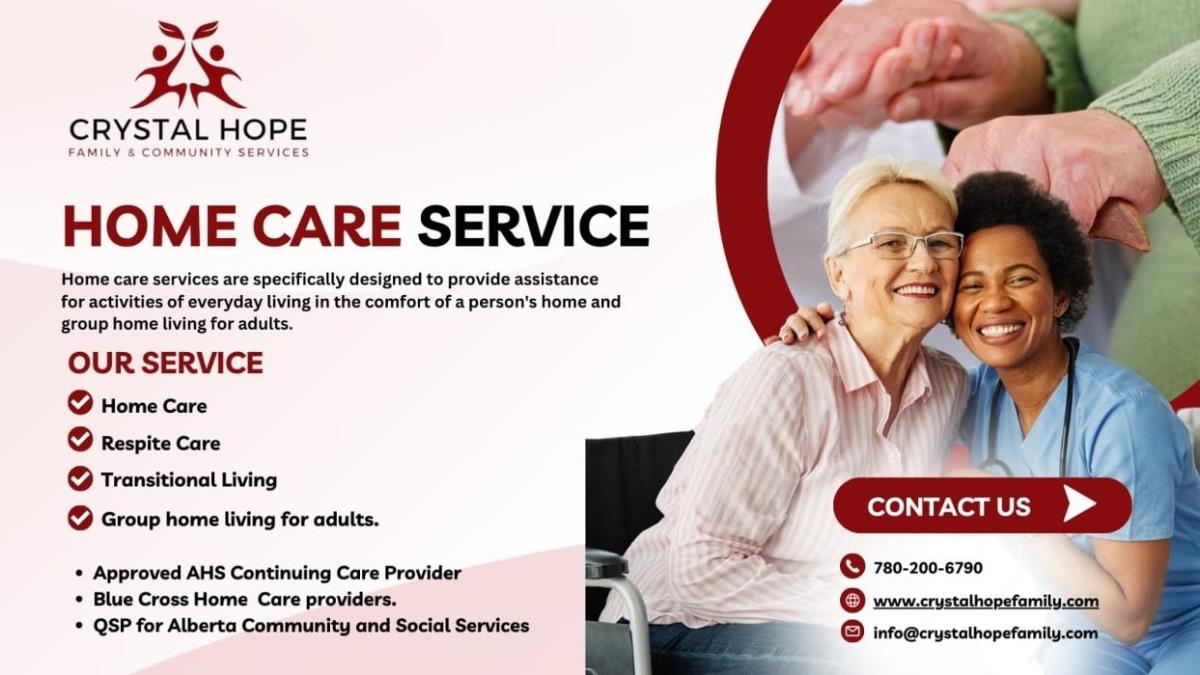 CRYSTAL HOPE
FAMILY & COMMUNITY SERVICES

HOME CARE SERVICE

Home care services are specifically designed to provide assistance for activities of everyday living in the comfort of a person's home and group home living for adults.

OUR SERVICE

Home Care

Respite Care

Transitional Living

Group home living for adults.

• Approved AHS Continuing Care Provider
• Blue Cross Home Care providers.
• QSP for Alberta Community and Social Services

CONTACT US

780-200-6790

www.crystalhopefamily.com

info@crystalhopefamily.com